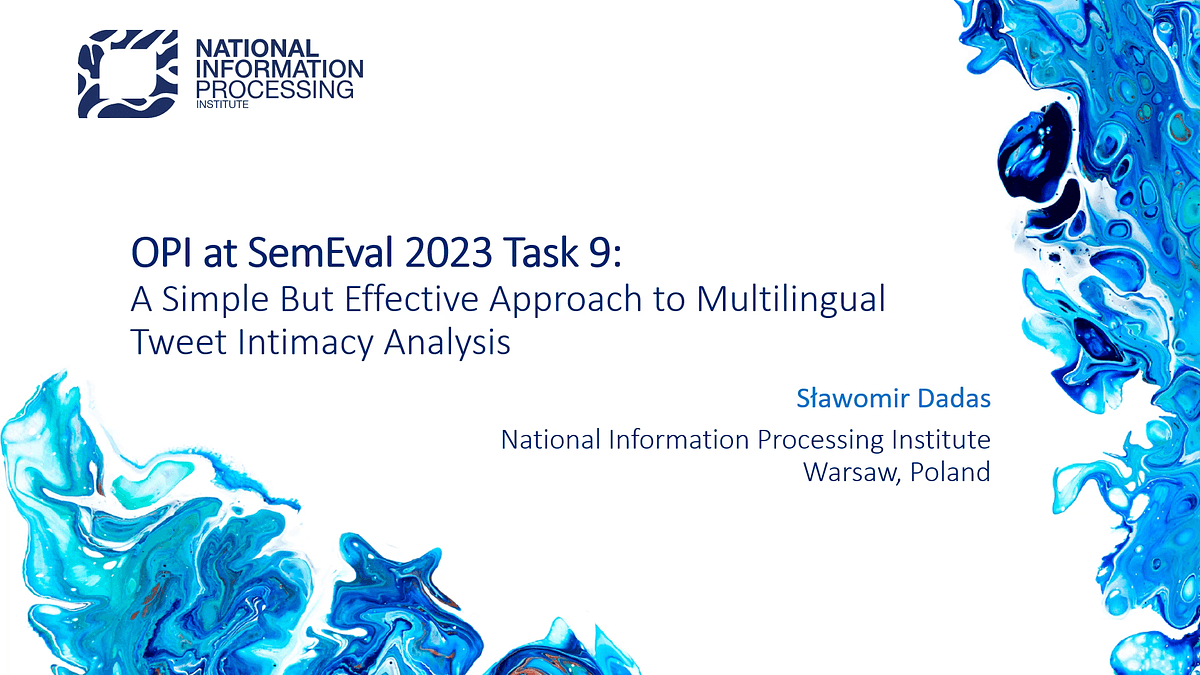 NATIONAL INFORMATION PROCESSING INSTITUTE

OPI at SemEval 2023 Task 9:
A Simple But Effective Approach to Multilingual Tweet Intimacy Analysis

Sławomir Dadas

National Information Processing Institute
Warsaw, Poland